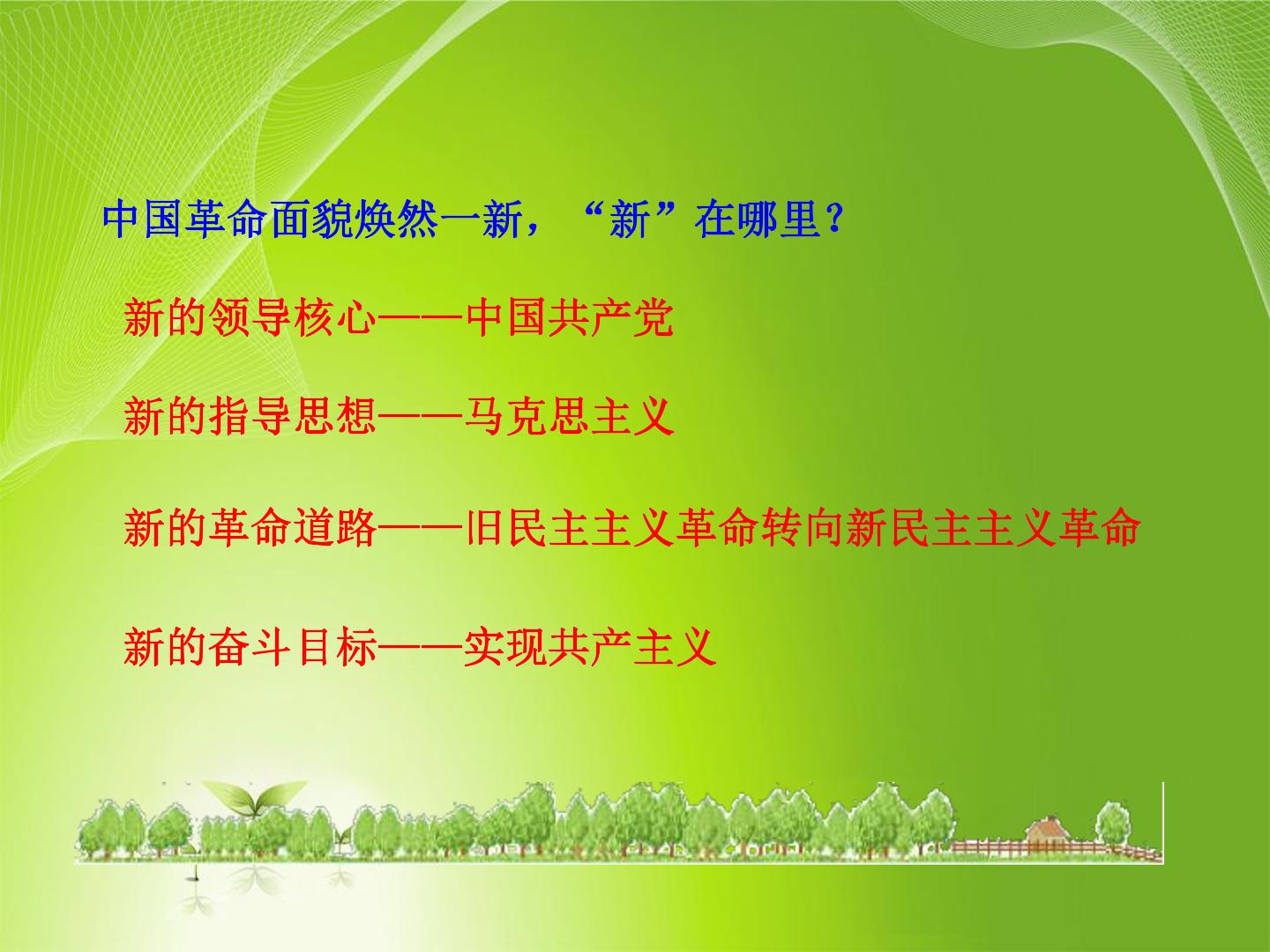 中国革命面貌焕然一新，“新”在哪里？

新的领导核心——中国共产党

新的指导思想——马克思主义

新的革命道路——旧民主主义革命转向新民主主义革命

新的奋斗目标——实现共产主义